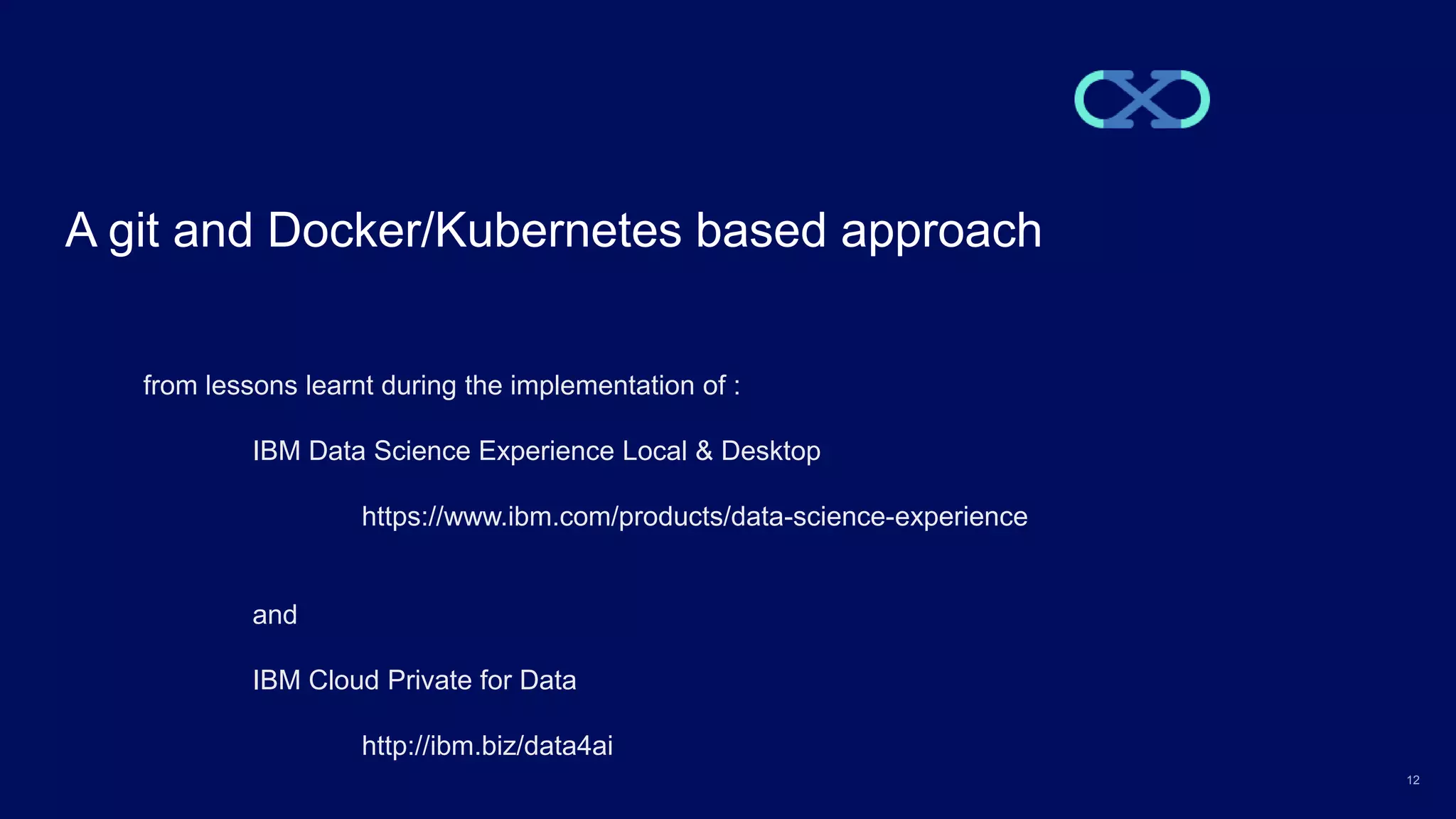 A git and Docker/Kubernetes based approach

from lessons learnt during the implementation of :

IBM Data Science Experience Local & Desktop

https://www.ibm.com/products/data-science-experience

and

IBM Cloud Private for Data

http://ibm.biz/data4ai

12